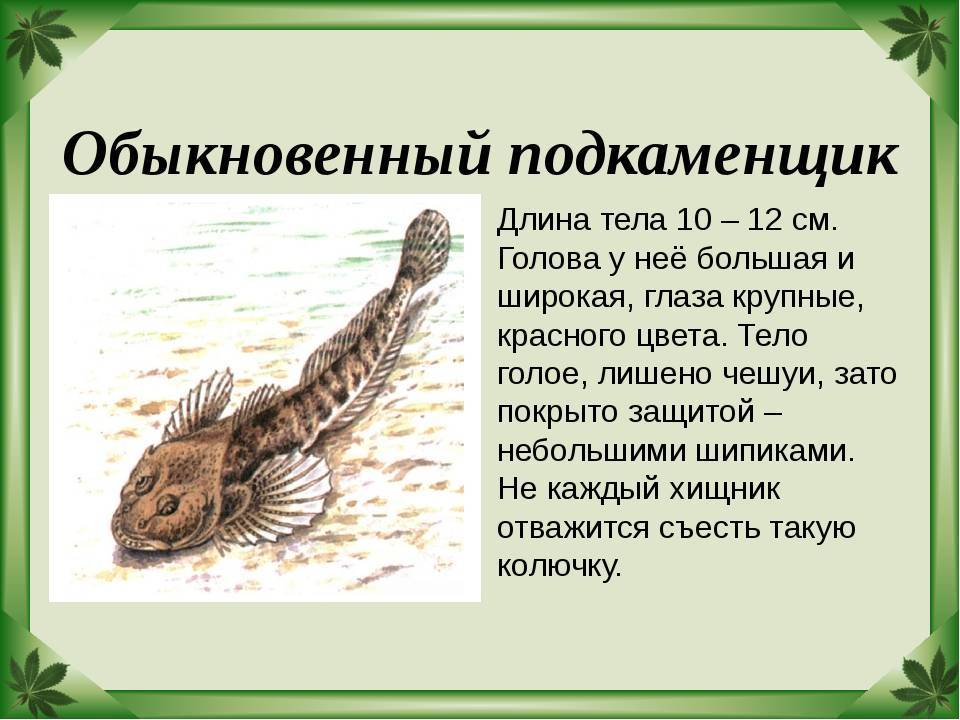 Обыкновенный подкаменщик

Длина тела 10 – 12 см. Голова у неё большая и широкая, глаза крупные, красного цвета. Тело голое, лишено чешуи, зато покрыто защитой – небольшими шипиками. Не каждый хищник отважится съесть такую колючку.